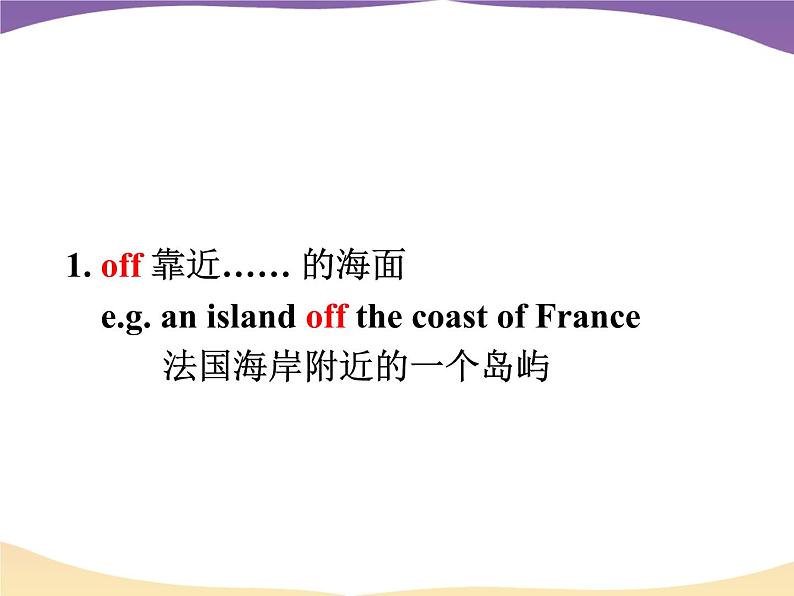 1. off 靠近…… 的海面

e.g. an island off the coast of France

法国海岸附近的一个岛屿